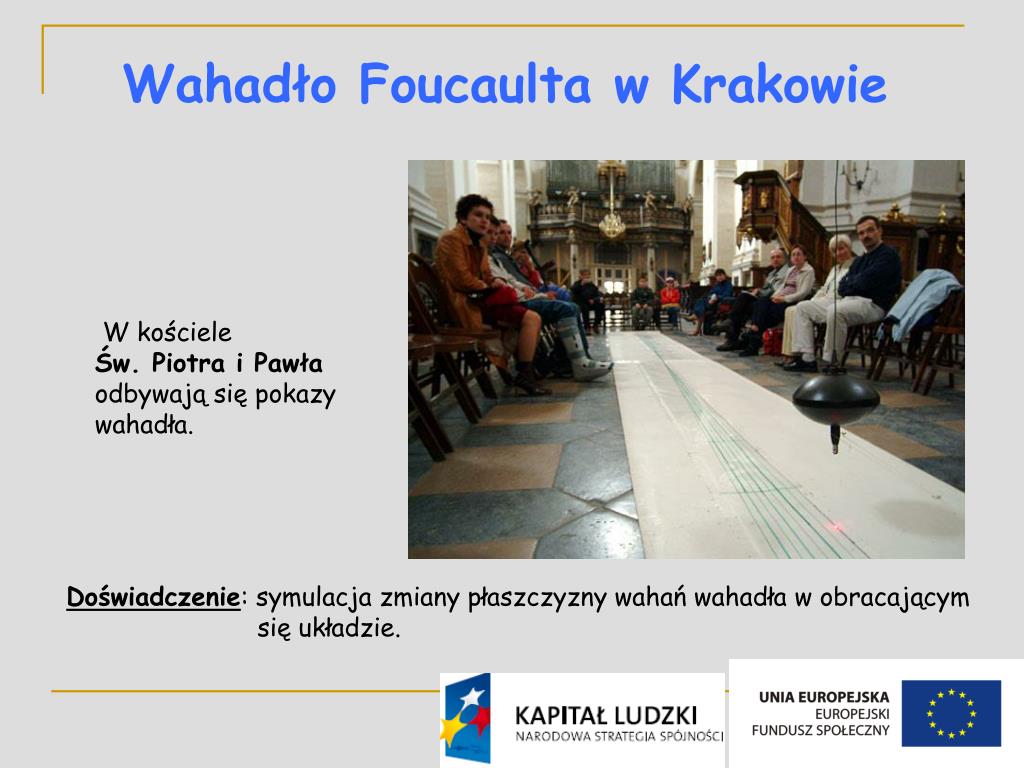 Wahadło Foucaulta w Krakowie

W kościele
Św. Piotra i Pawła
odbywają się pokazy wahadła.

Doświadczenie: symulacja zmiany płaszczyzny wahań wahadła w obracającym się układzie.

KAPITAŁ LUDZKI
NARODOWA STRATEGIA SPÓJNOŚCI

UNIA EUROPEJSKA
EUROPEJSKI
FUNDUSZ SPOŁECZNY